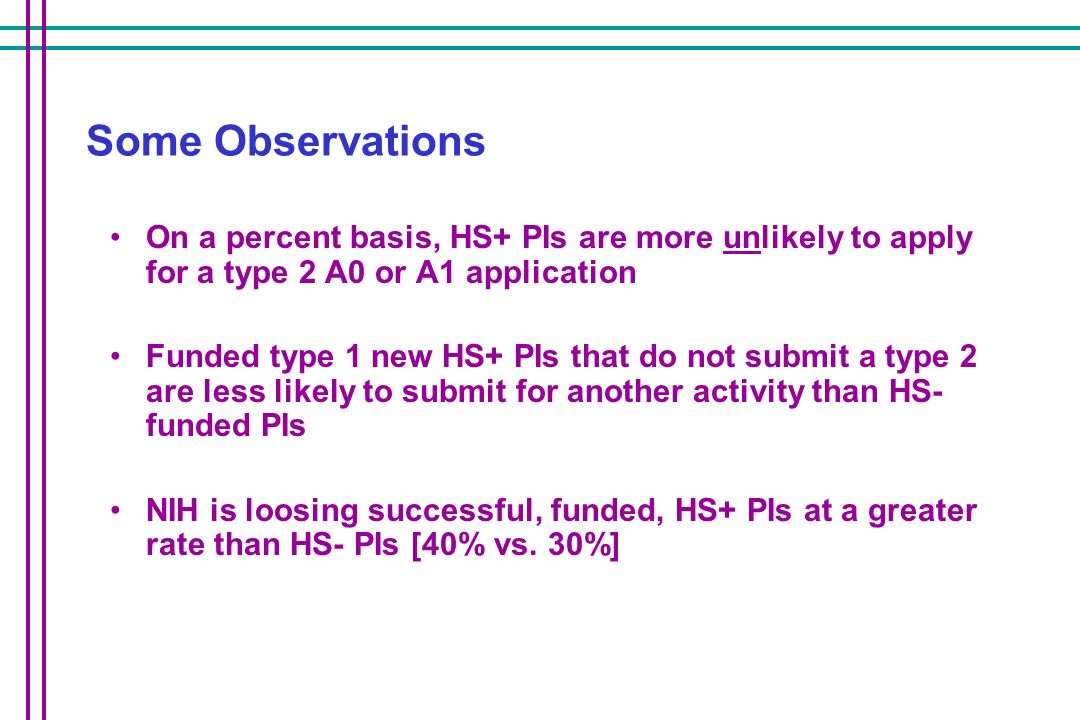 Some Observations

• On a percent basis, HS+ PIs are more unlikely to apply for a type 2 A0 or A1 application

• Funded type 1 new HS+ PIs that do not submit a type 2 are less likely to submit for another activity than HS- funded PIs

• NIH is loosing successful, funded, HS+ PIs at a greater rate than HS- PIs [40% vs. 30%]